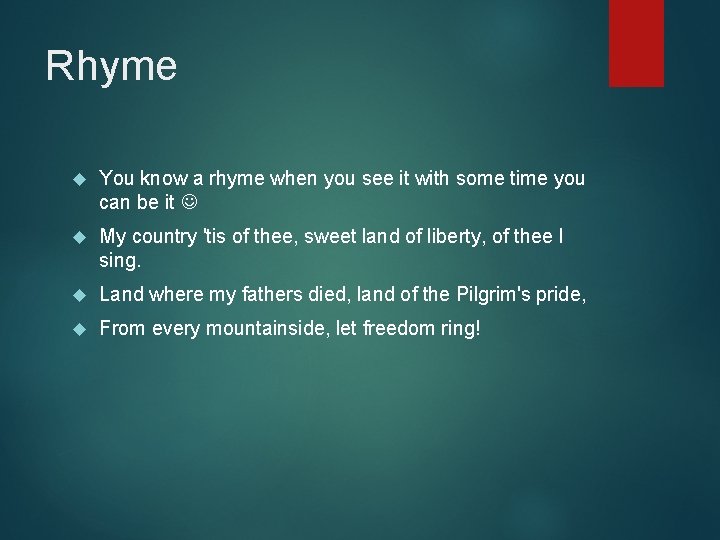 Rhyme

You know a rhyme when you see it with some time you can be it ☺

My country 'tis of thee, sweet land of liberty, of thee I sing.

Land where my fathers died, land of the Pilgrim's pride,

From every mountainside, let freedom ring!